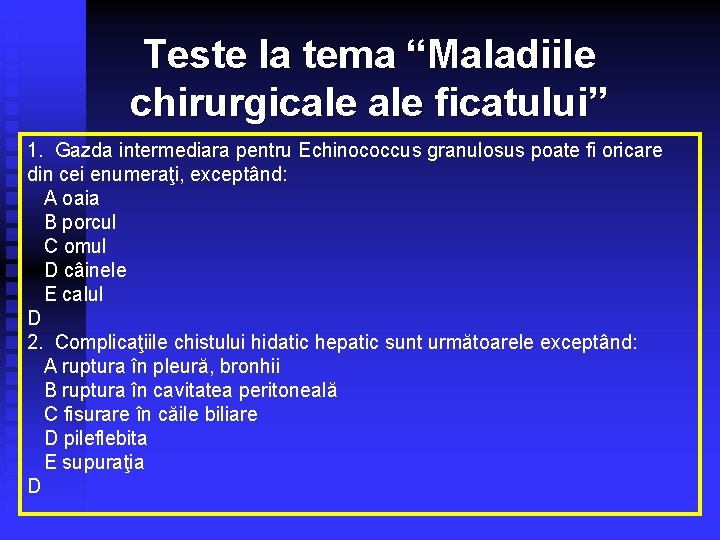 Teste la tema “Maladiile chirurgicale ale ficatului”

1. Gazda intermediara pentru Echinococcus granulosus poate fi oricare din cei enumeraţi, exceptând:
A oaia
B porcul
C omul
D câinele
E calul
D
2. Complicaţiile chistului hidatic hepatic sunt următoarele exceptând:
A ruptura în pleură, bronhii
B ruptura în cavitatea peritoneală
C fisurare în căile biliare
D pileflebita
E supuraţia
D